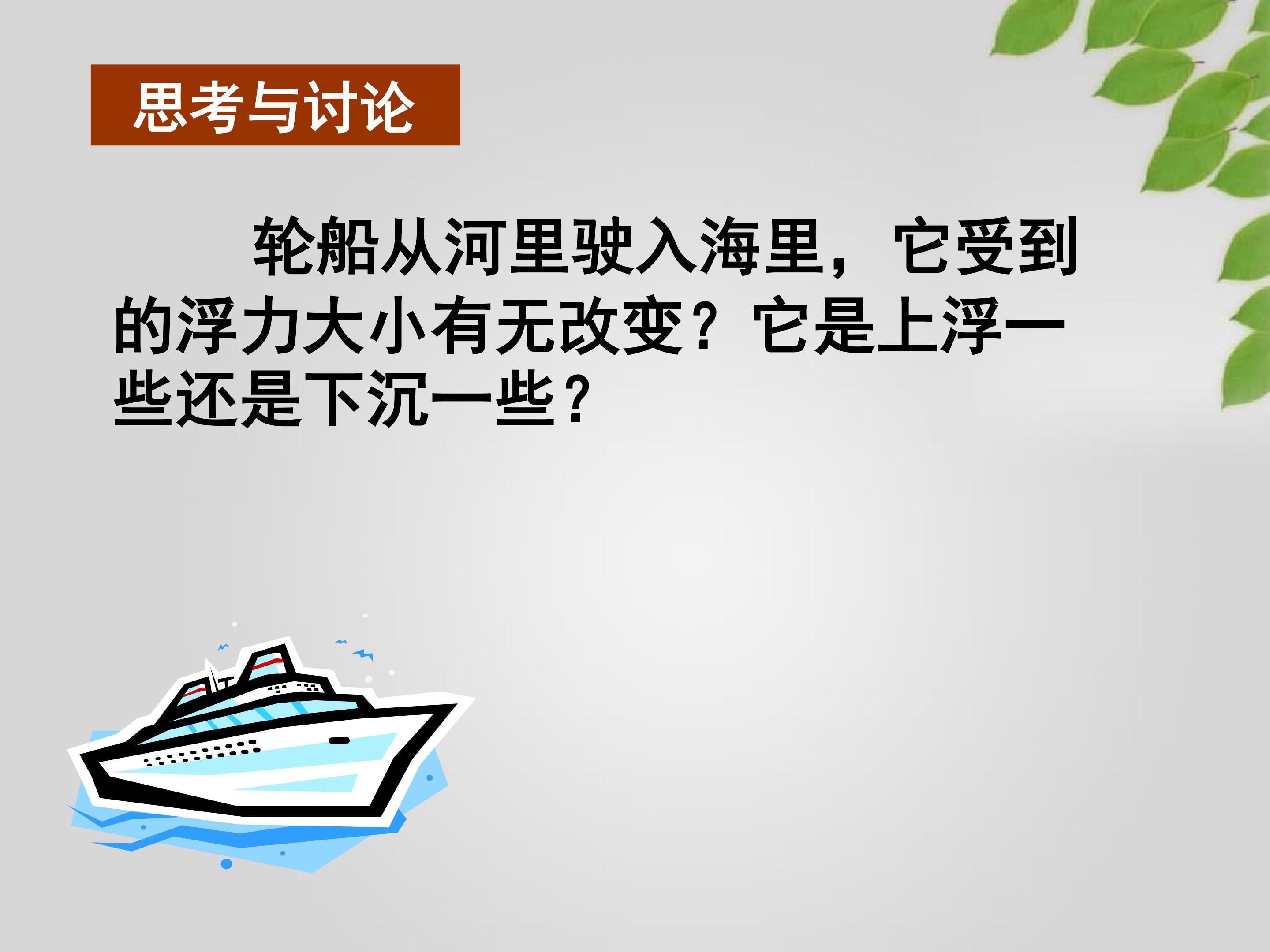 思考与讨论

轮船从河里驶入海里，它受到的浮力大小有无改变？它是上浮一些还是下沉一些？